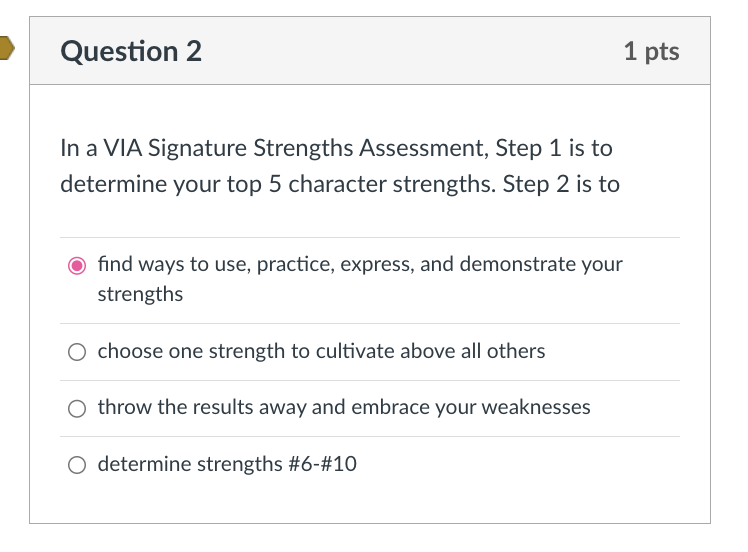 Question 2

1 pts

In a VIA Signature Strengths Assessment, Step 1 is to determine your top 5 character strengths. Step 2 is to

find ways to use, practice, express, and demonstrate your strengths

choose one strength to cultivate above all others

throw the results away and embrace your weaknesses

determine strengths #6-#10